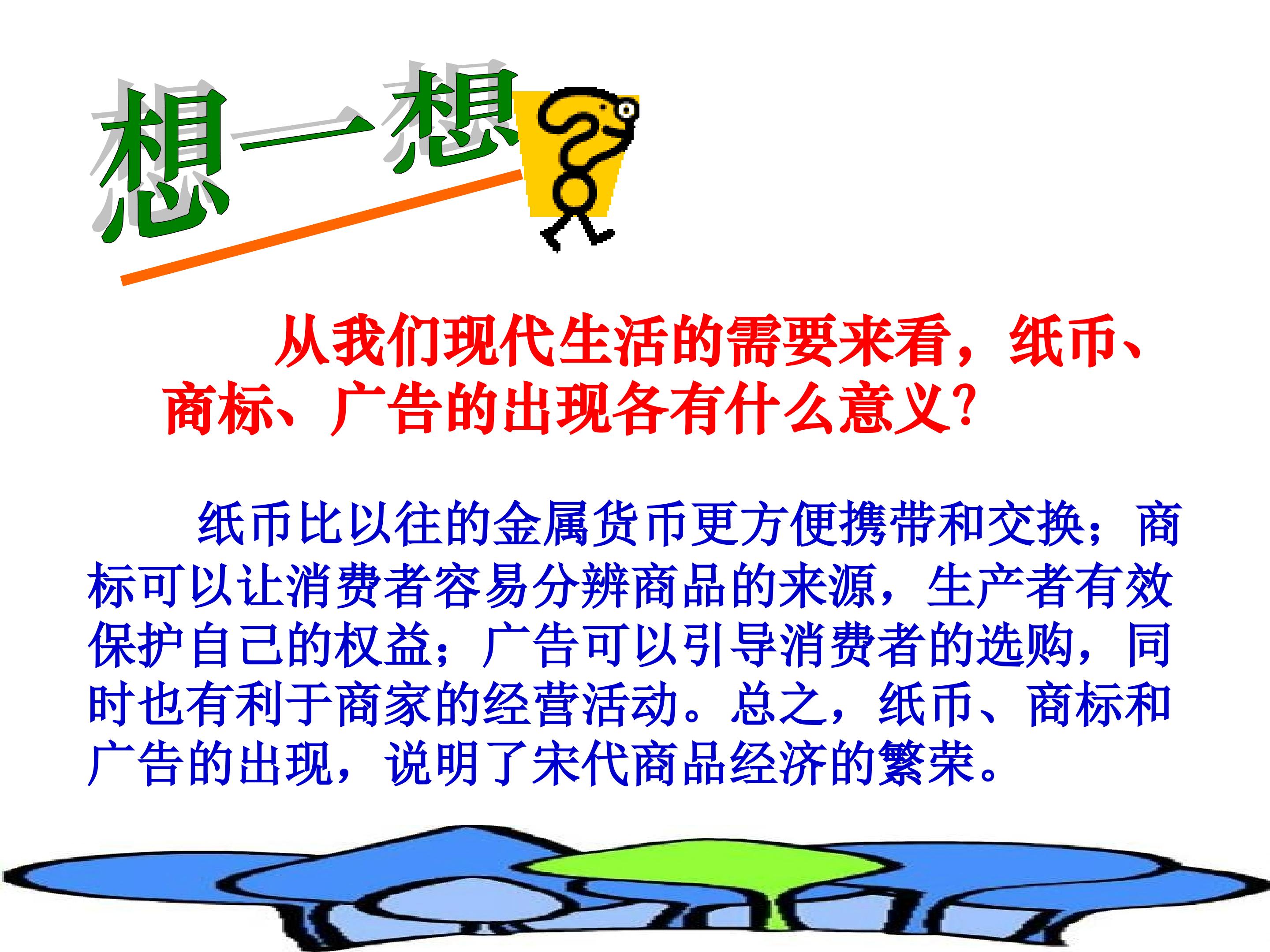 想一想

从我们现代生活的需要来看，纸币、商标、广告的出现各有什么意义？

纸币比以往的金属货币更方便携带和交换；商标可以让消费者容易分辨商品的来源，生产者有效保护自己的权益；广告可以引导消费者的选购，同时也有利于商家的经营活动。总之，纸币、商标和广告的出现，说明了宋代商品经济的繁荣。